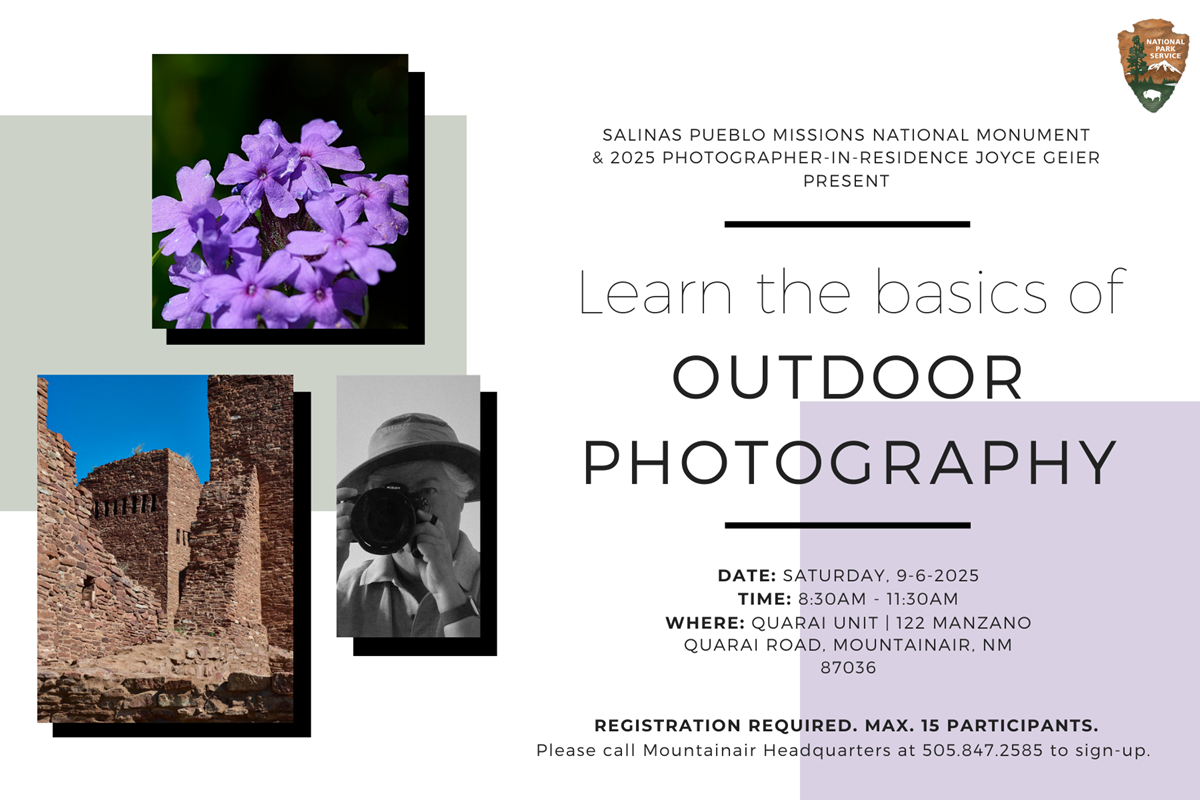 NATIONAL PARK SERVICE

SALINAS PUEBLO MISSIONS NATIONAL MONUMENT & 2025 PHOTOGRAPHER-IN-RESIDENCE JOYCE GEIER PRESENT

Learn the basics of
OUTDOOR PHOTOGRAPHY

DATE: SATURDAY, 9-6-2025
TIME: 8:30AM - 11:30AM
WHERE: QUARAI UNIT | 122 MANZANO QUARAI ROAD, MOUNTAINAIR, NM 87036

REGISTRATION REQUIRED. MAX. 15 PARTICIPANTS.
Please call Mountainair Headquarters at 505.847.2585 to sign-up.